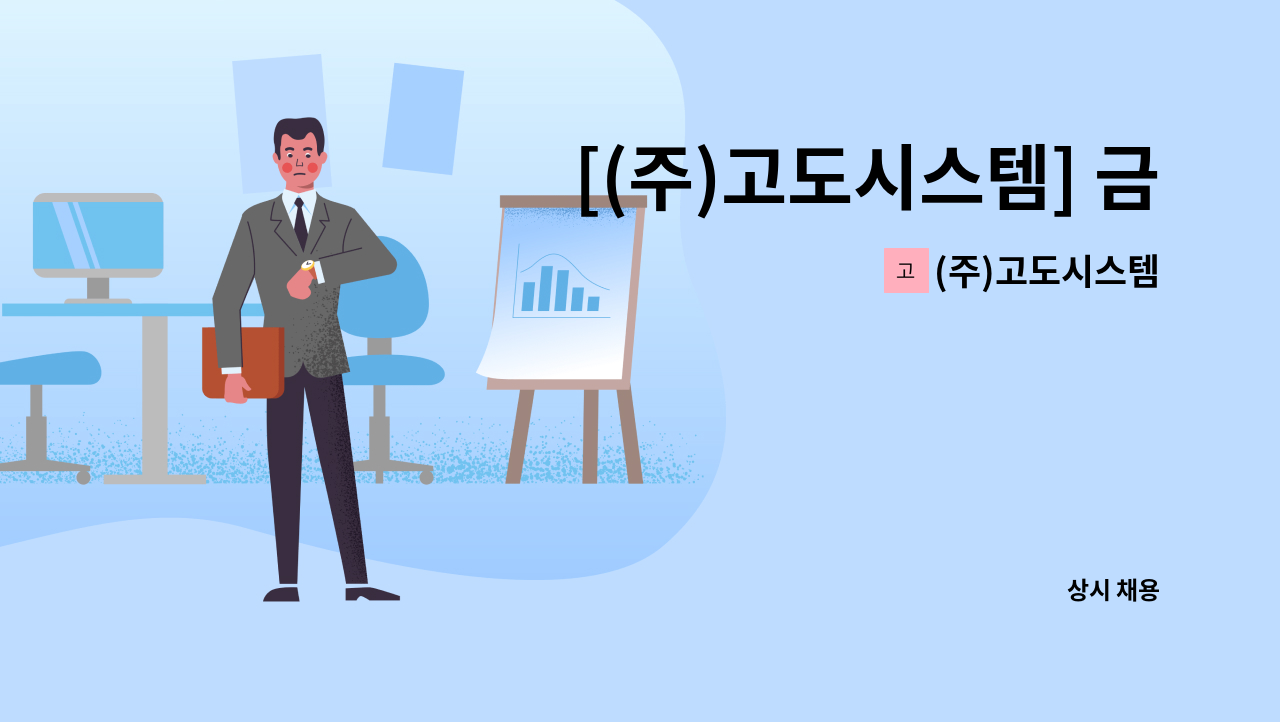 [(주)고도시스템] 금

고 (주)고도시스템

상시 채용